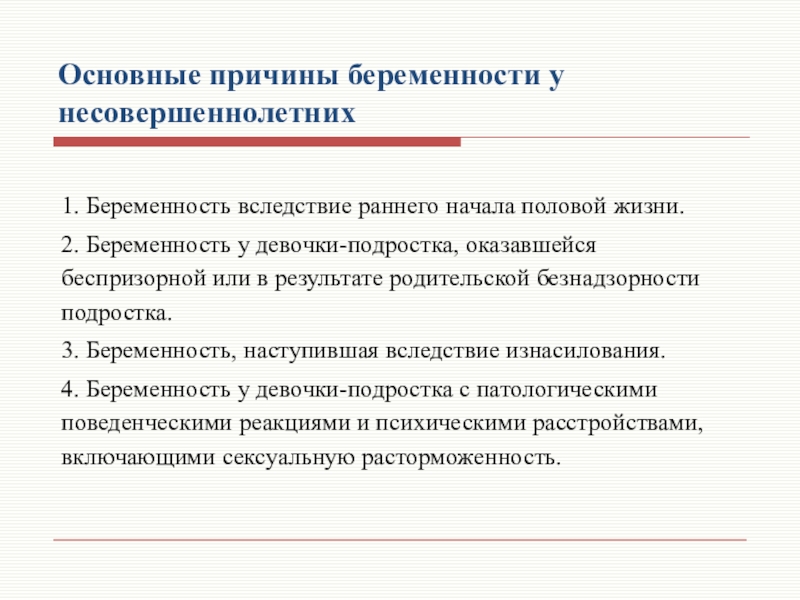 Основные причины беременности у несовершеннолетних

1. Беременность вследствие раннего начала половой жизни.

2. Беременность у девочки-подростка, оказавшейся беспризорной или в результате родительской безнадзорности подростка.

3. Беременность, наступившая вследствие изнасилования.

4. Беременность у девочки-подростка с патологическими поведенческими реакциями и психическими расстройствами, включающими сексуальную расторможенность.